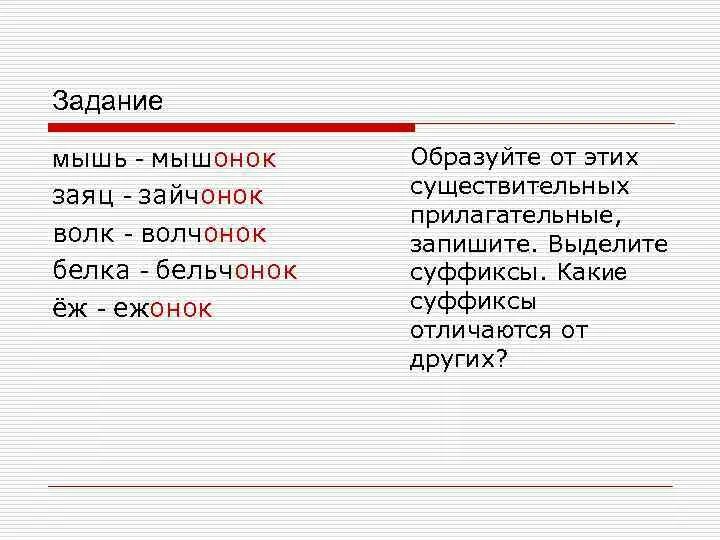 Задание

мышь - мышонок
заяц - зайчонок
волк - волчонок
белка - бельчонок
ёж - ежонок

Образуйте от этих существительных прилагательные, запишите. Выделите суффиксы. Какие суффиксы отличаются от других?